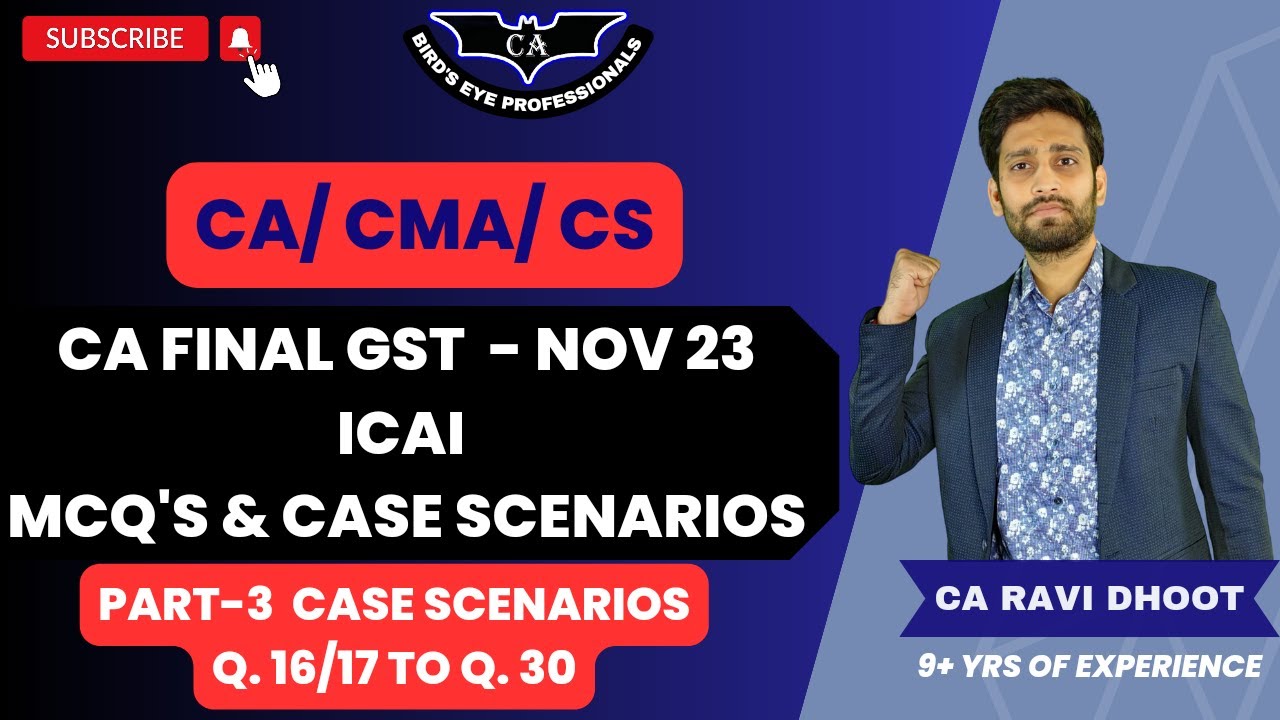 SUBSCRIBE

CA

BIRD'S EYE PROFESSIONALS

CA/ CMA/ CS

CA FINAL GST - NOV 23
ICAI
MCQ'S & CASE SCENARIOS

PART-3 CASE SCENARIOS
Q. 16/17 TO Q. 30

CA RAVI DHOOT

9+ YRS OF EXPERIENCE